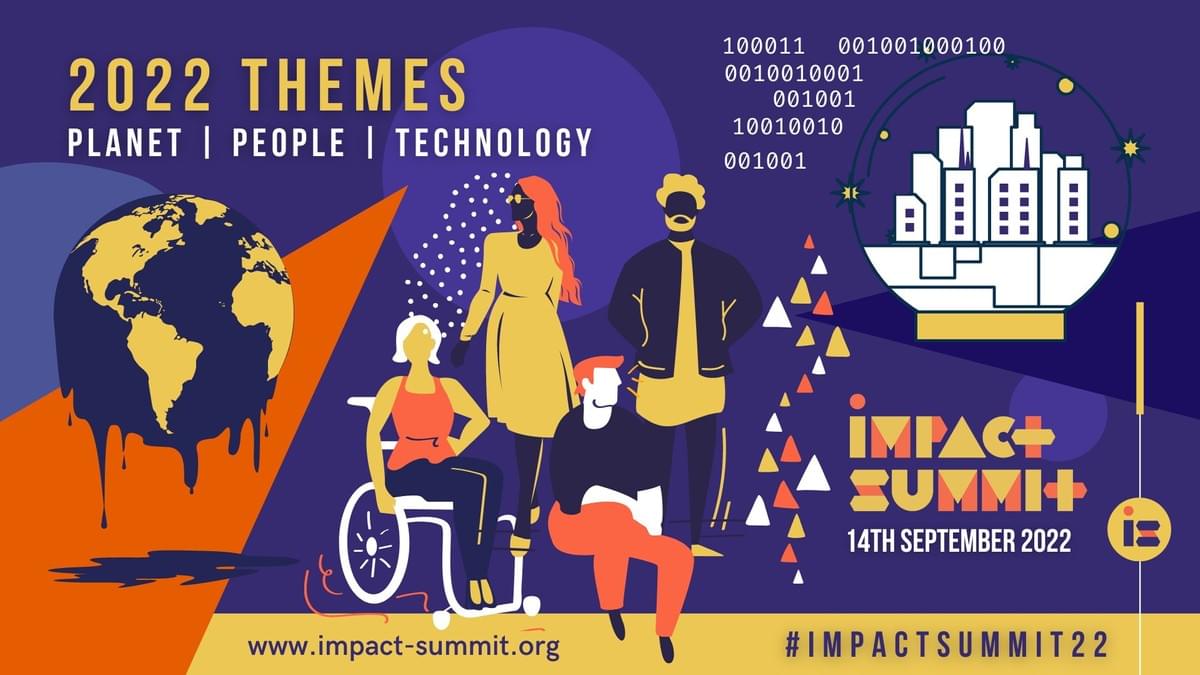 2022 THEMES
PLANET | PEOPLE | TECHNOLOGY

100011 001001000100
0010010001
001001
10010010
001001

IMPACT
SUMMIT
14TH SEPTEMBER 2022

www.impact-summit.org

#IMPACTSUMMIT22